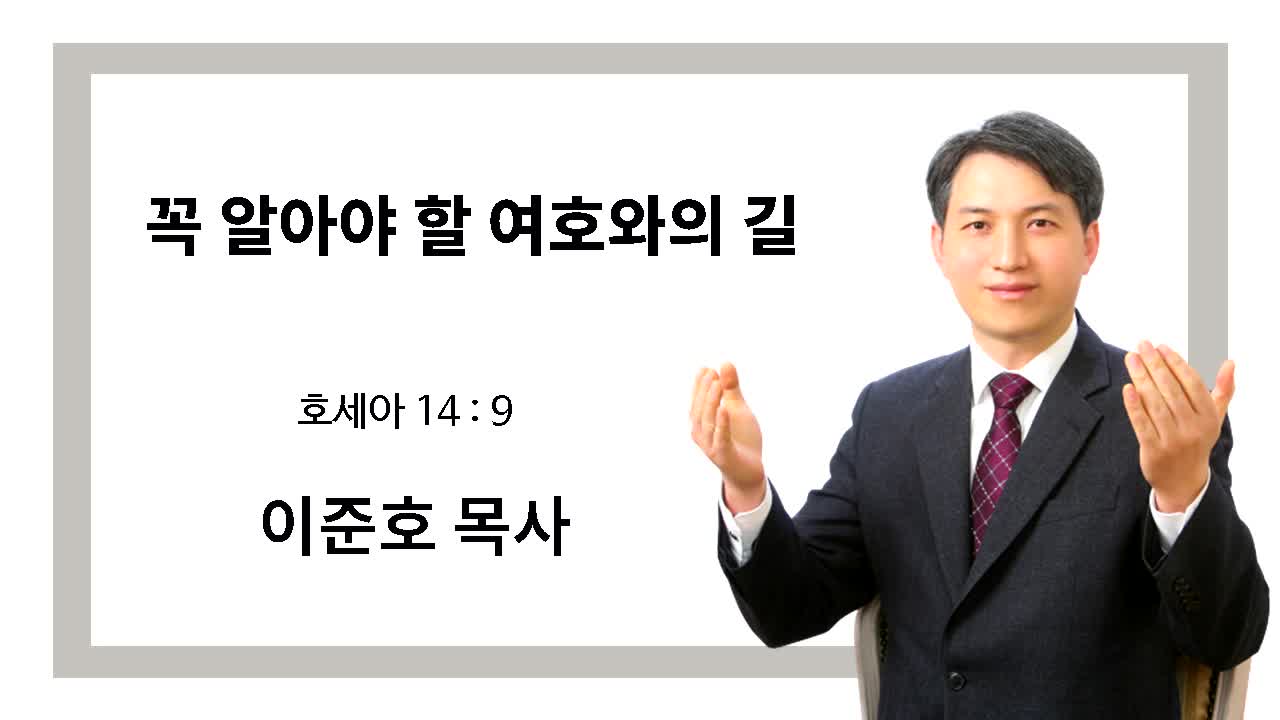 꼭 알아야 할 여호와의 길

호세아 14 : 9

이준호 목사